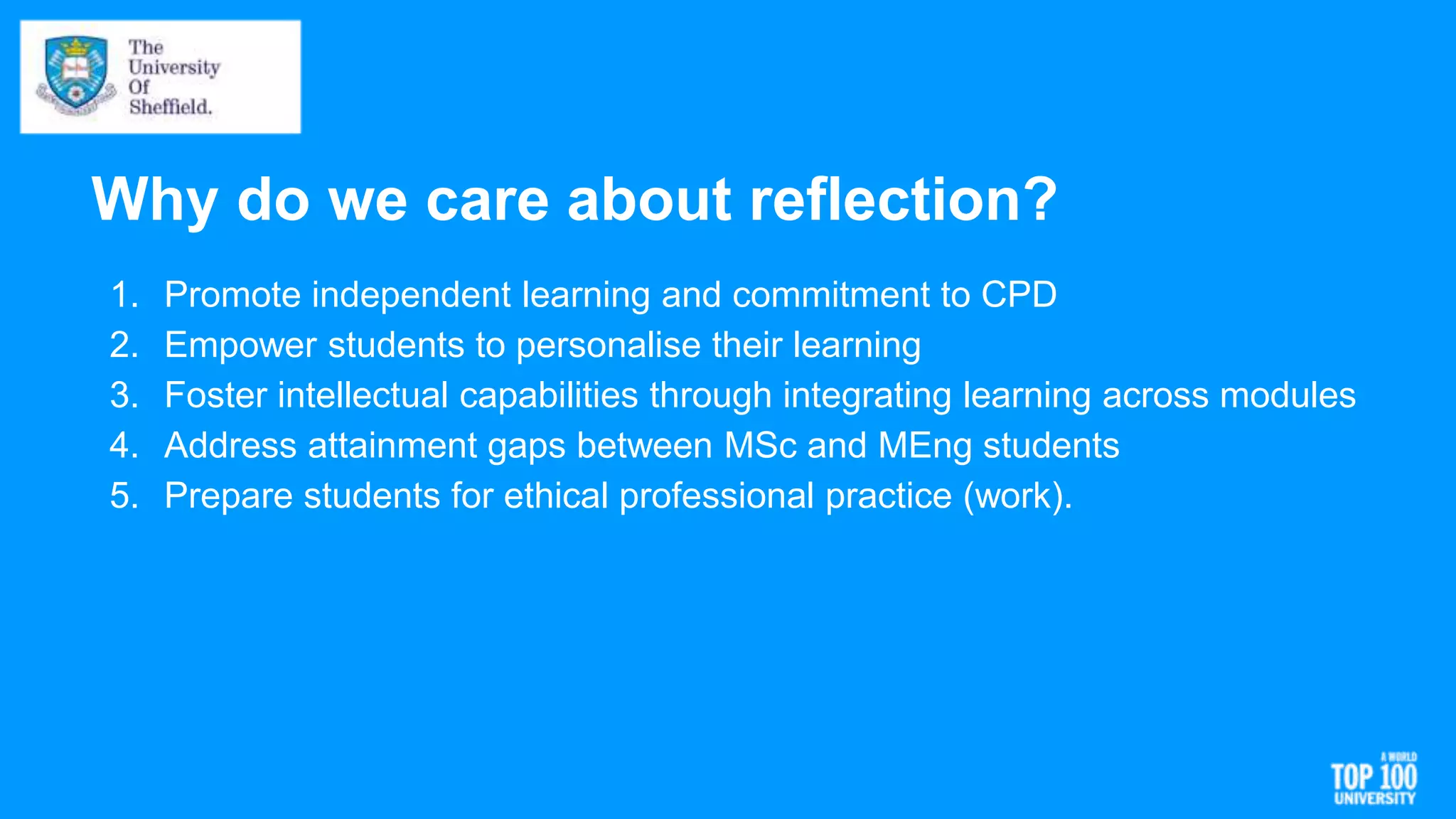 The University Of Sheffield.

Why do we care about reflection?

1. Promote independent learning and commitment to CPD
2. Empower students to personalise their learning
3. Foster intellectual capabilities through integrating learning across modules
4. Address attainment gaps between MSc and MEng students
5. Prepare students for ethical professional practice (work).

A WORLD TOP 100 UNIVERSITY